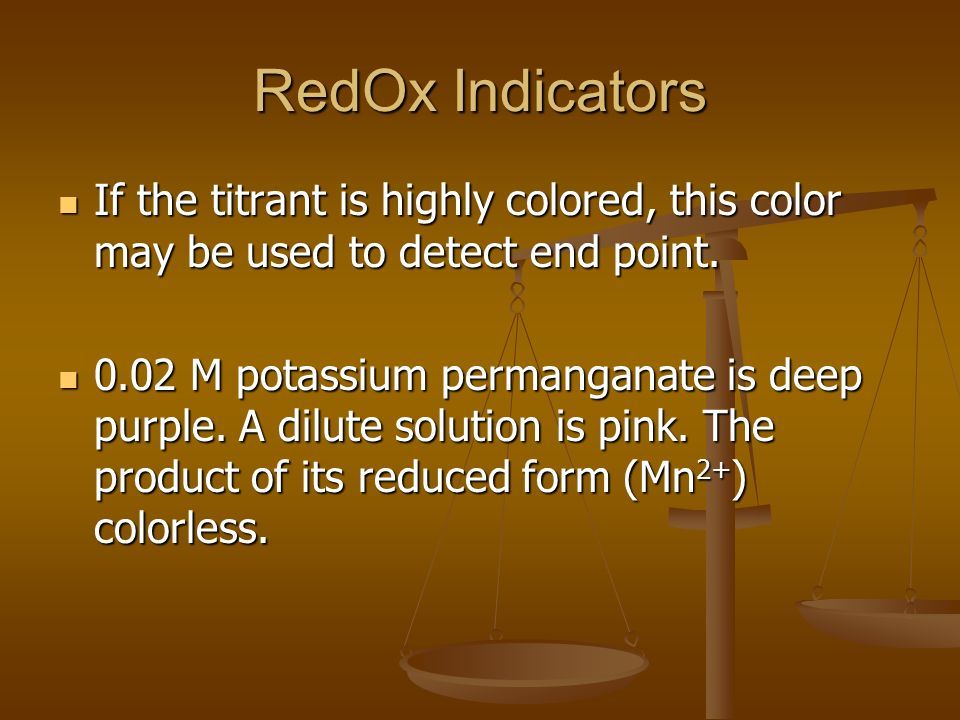 RedOx Indicators

- If the titrant is highly colored, this color may be used to detect end point.

- 0.02 M potassium permanganate is deep purple. A dilute solution is pink. The product of its reduced form ($Mn^{2+}$) colorless.